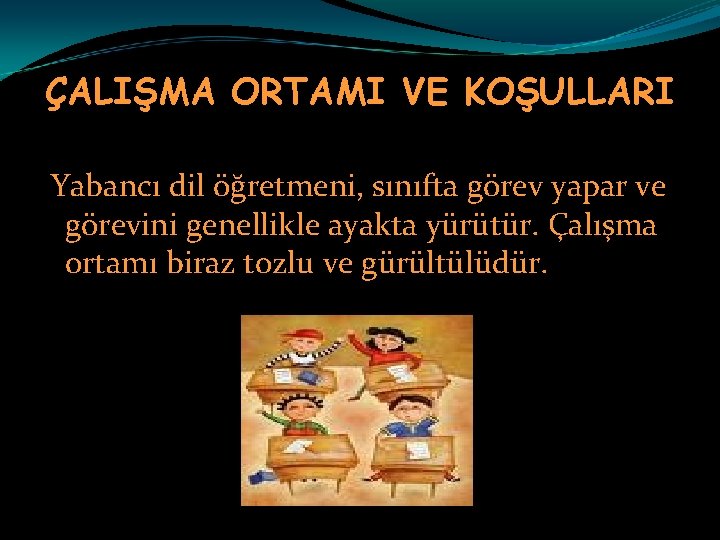 ÇALIŞMA ORTAMI VE KOŞULLARI

Yabancı dil öğretmeni, sınıfta görev yapar ve görevini genellikle ayakta yürütür. Çalışma ortamı biraz tozlu ve gürültülüdür.